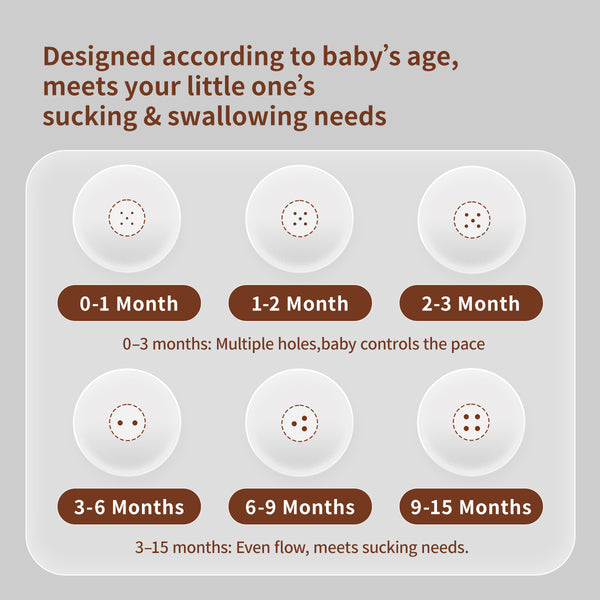 Designed according to baby’s age, meets your little one’s sucking & swallowing needs

0-1 Month

1-2 Month

2-3 Month

0–3 months: Multiple holes,baby controls the pace

3-6 Months

6-9 Months

9-15 Months

3–15 months: Even flow, meets sucking needs.